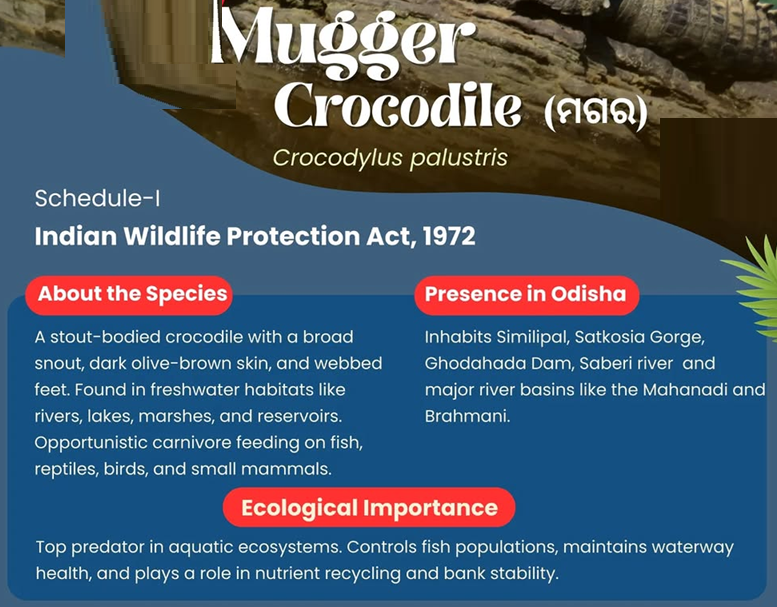 Mugger Crocodile (ମଗର)

Crocodylus palustris

Schedule-I

Indian Wildlife Protection Act, 1972

About the Species

A stout-bodied crocodile with a broad snout, dark olive-brown skin, and webbed feet. Found in freshwater habitats like rivers, lakes, marshes, and reservoirs. Opportunistic carnivore feeding on fish, reptiles, birds, and small mammals.

Presence in Odisha

Inhabits Similipal, Satkosia Gorge, Ghodahada Dam, Saberi river and major river basins like the Mahanadi and Brahmani.

Ecological Importance

Top predator in aquatic ecosystems. Controls fish populations, maintains waterway health, and plays a role in nutrient recycling and bank stability.